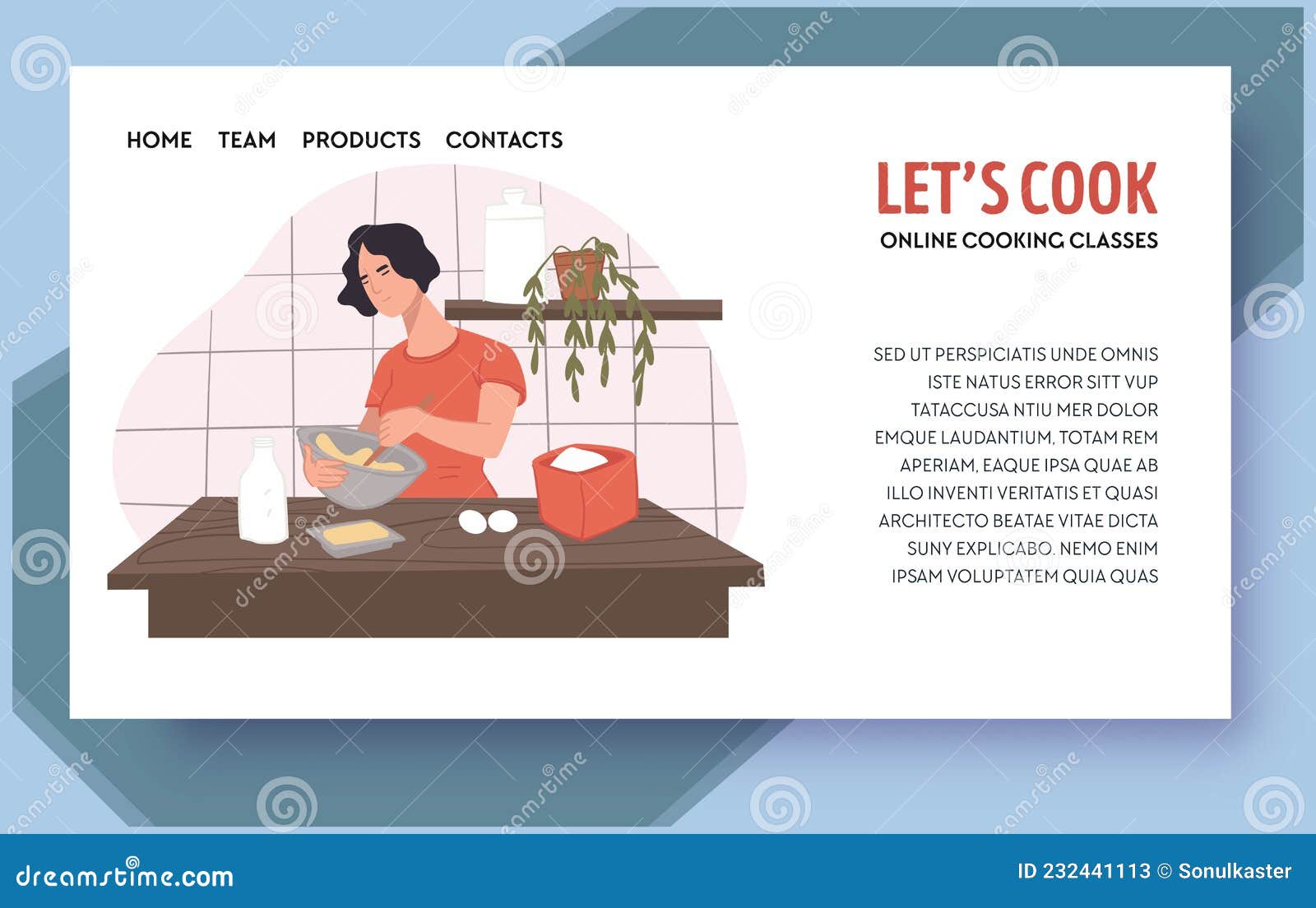 HOME TEAM PRODUCTS CONTACTS

LET'S COOK
ONLINE COOKING CLASSES

SED UT PERSPICIATIS UNDE OMNIS ISTE NATUS ERROR SITT VUP TATACCUSA NTIU MER DOLOR EMQUE LAUDANTIUM, TOTAM REM APERIAM, EAQUE IPSA QUAE AB ILLO INVENTI VERITATIS ET QUASI ARCHITECTO BEATAE VITAE DICTA SUNY EXPLICABO. NEMO ENIM IPSAM VOLUPTATEM QUIA QUAS

dreamstime.com
ID 232441113 © Sonulkaster